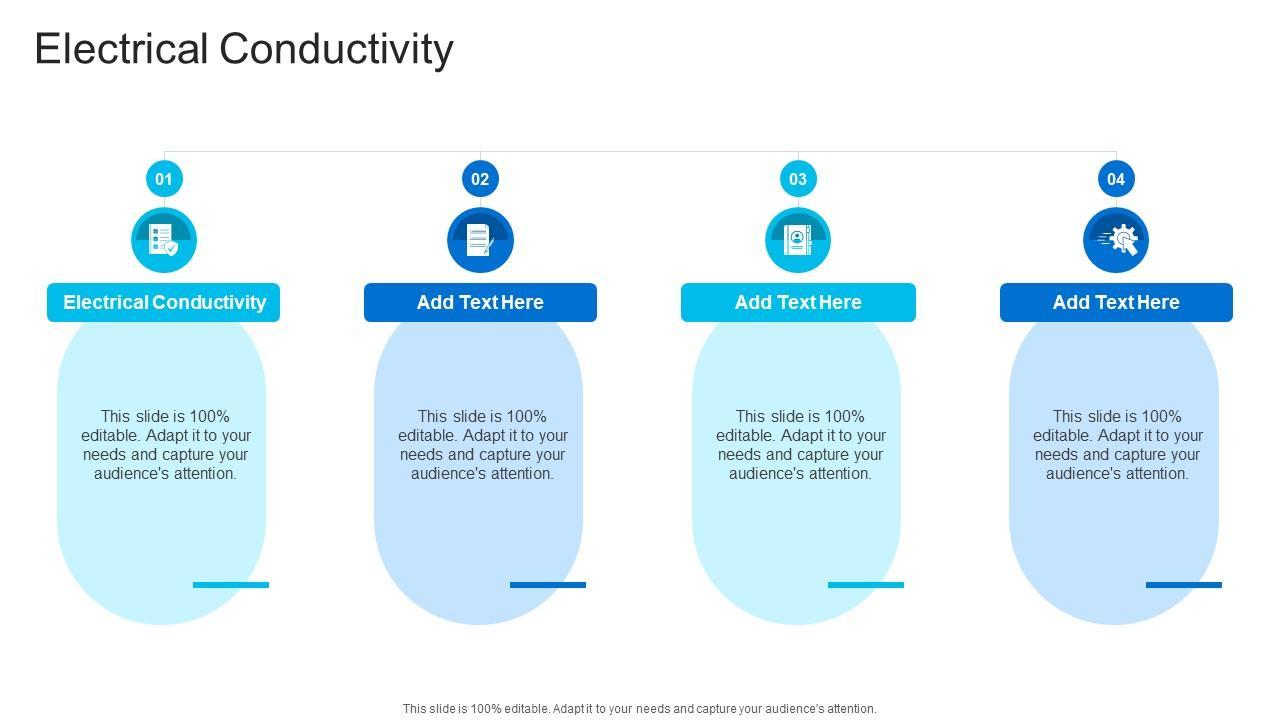 Electrical Conductivity

01

Electrical Conductivity

This slide is 100% editable. Adapt it to your needs and capture your audience's attention.

02

Add Text Here

This slide is 100% editable. Adapt it to your needs and capture your audience's attention.

03

Add Text Here

This slide is 100% editable. Adapt it to your needs and capture your audience's attention.

04

Add Text Here

This slide is 100% editable. Adapt it to your needs and capture your audience's attention.

This slide is 100% editable. Adapt it to your needs and capture your audience's attention.